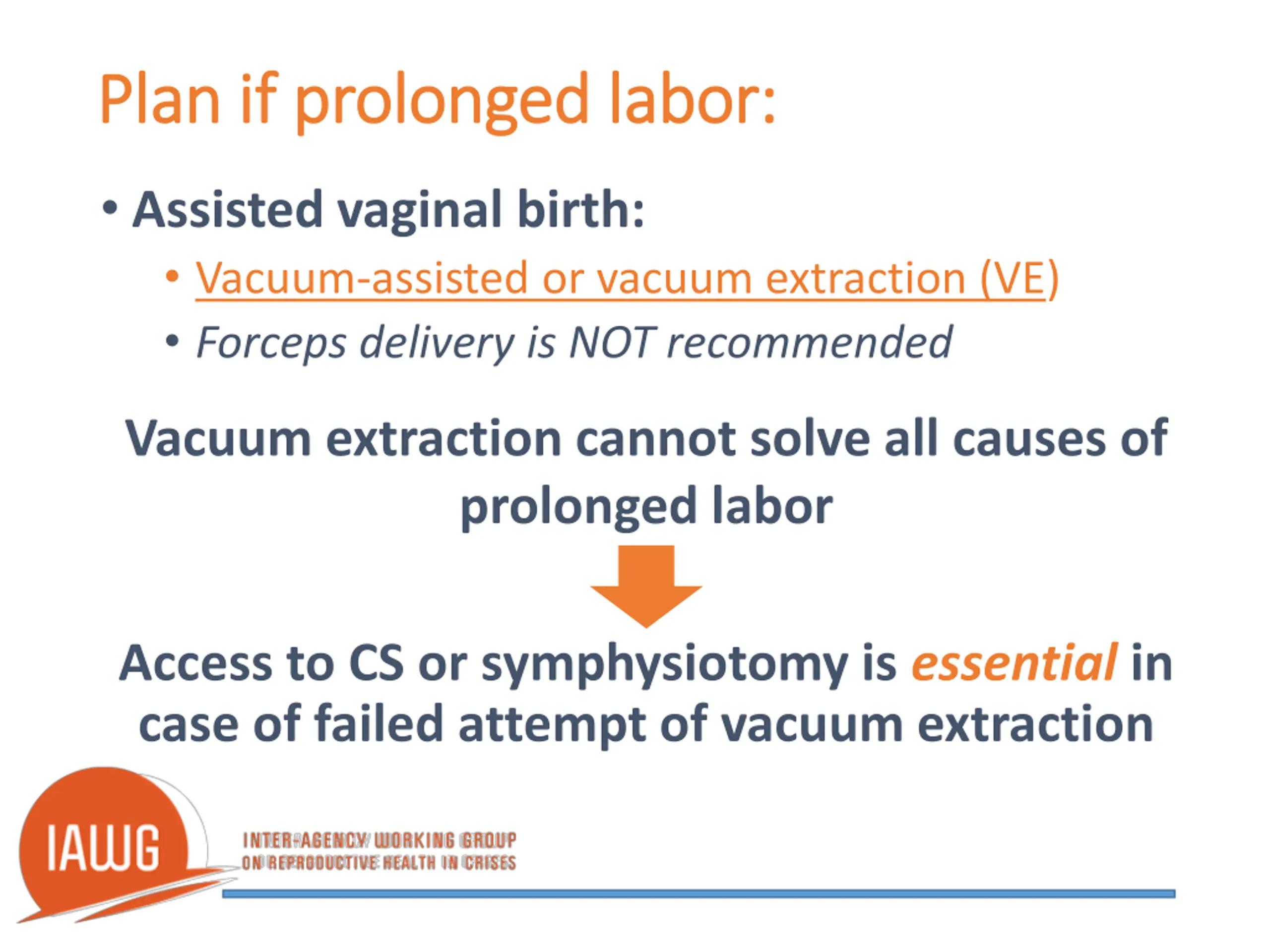 Plan if prolonged labor:

• Assisted vaginal birth:
• Vacuum-assisted or vacuum extraction (VE)
• Forceps delivery is NOT recommended

Vacuum extraction cannot solve all causes of prolonged labor

Access to CS or symphysiotomy is essential in case of failed attempt of vacuum extraction

IAWG

INTER-AGENCY WORKING GROUP ON REPRODUCTIVE HEALTH IN CRISES